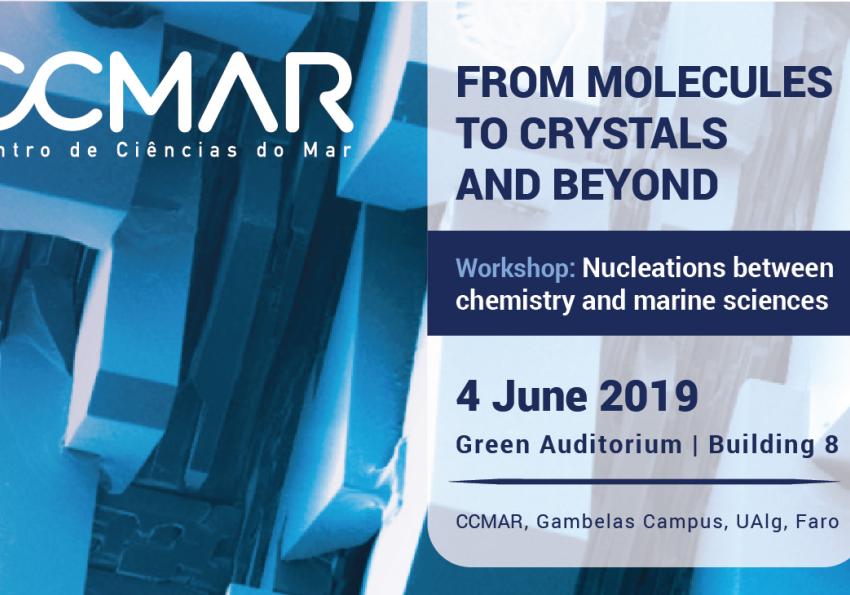 CCMAR
ntro de Ciências do Mar

FROM MOLECULES TO CRYSTALS AND BEYOND

Workshop: Nucleations between chemistry and marine sciences

4 June 2019

Green Auditorium | Building 8

CCMAR, Gambelas Campus, UAlg, Faro